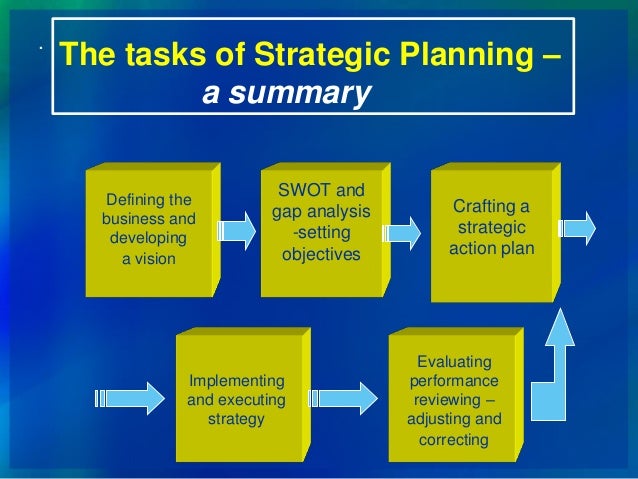 The tasks of Strategic Planning – a summary

Defining the business and developing a vision

SWOT and gap analysis -setting objectives

Crafting a strategic action plan

Implementing and executing strategy

Evaluating performance reviewing – adjusting and correcting